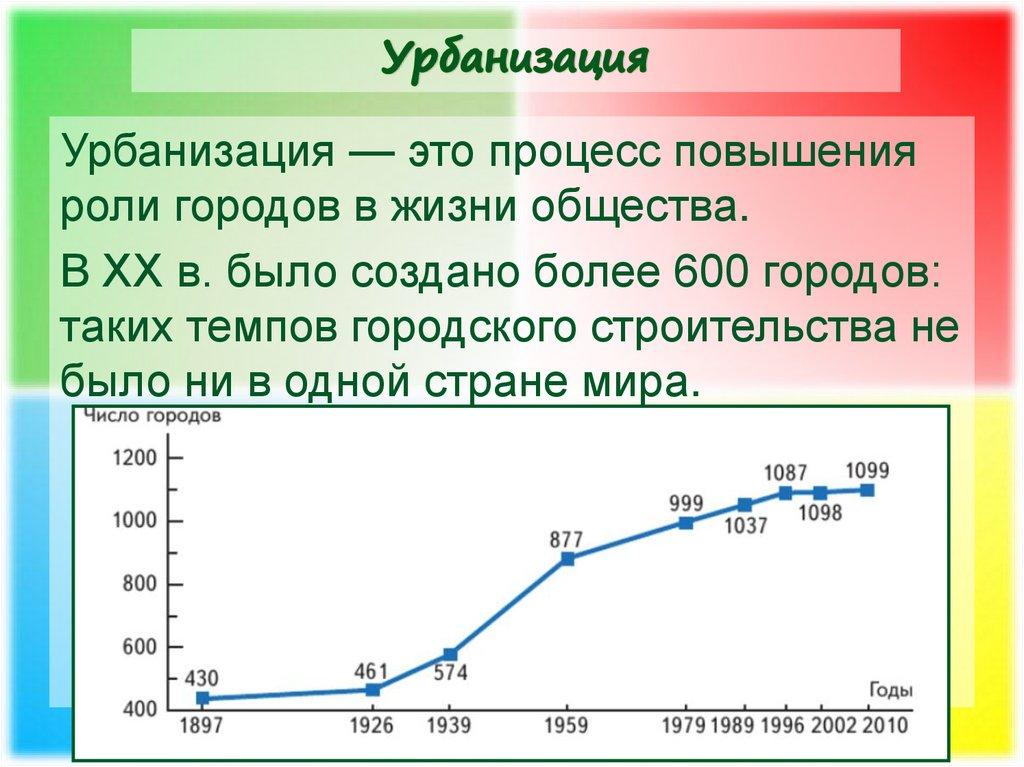 Урбанизация

Урбанизация — это процесс повышения роли городов в жизни общества.

В XX в. было создано более 600 городов: таких темпов городского строительства не было ни в одной стране мира.

Число городов

1200
1000
800
600
400

430
461
574
877
999
1037
1087
1098
1099

Годы

1897 1926 1939 1959 1979 1989 1996 2002 2010